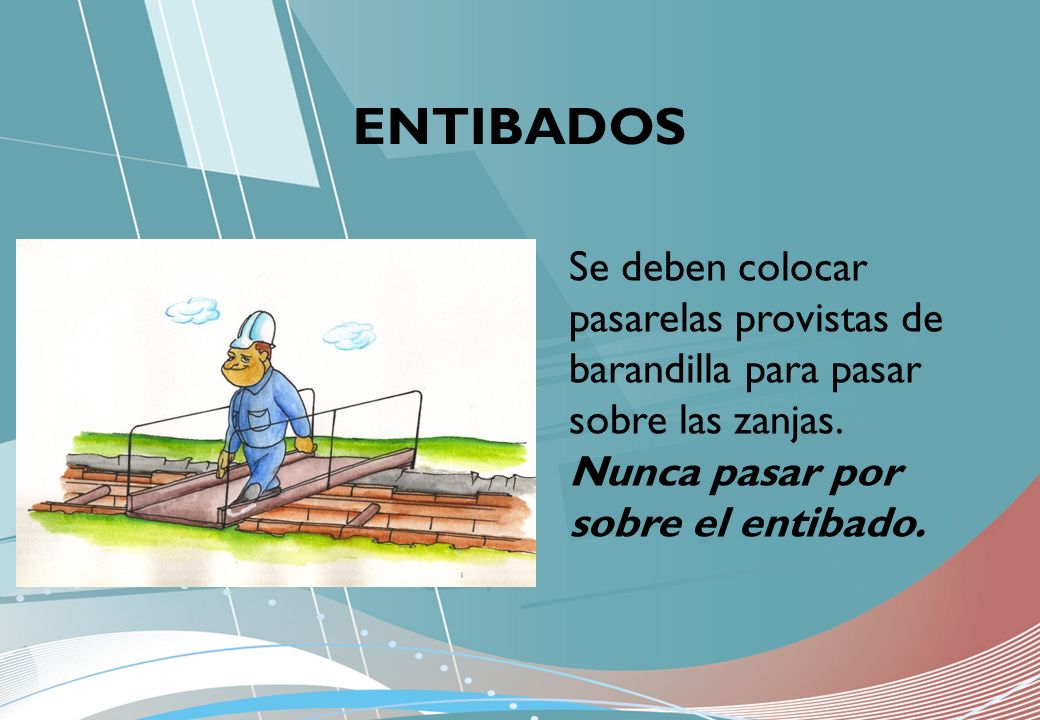 ENTIBADOS

Se deben colocar pasarelas provistas de barandilla para pasar sobre las zanjas. Nunca pasar por sobre el entibado.